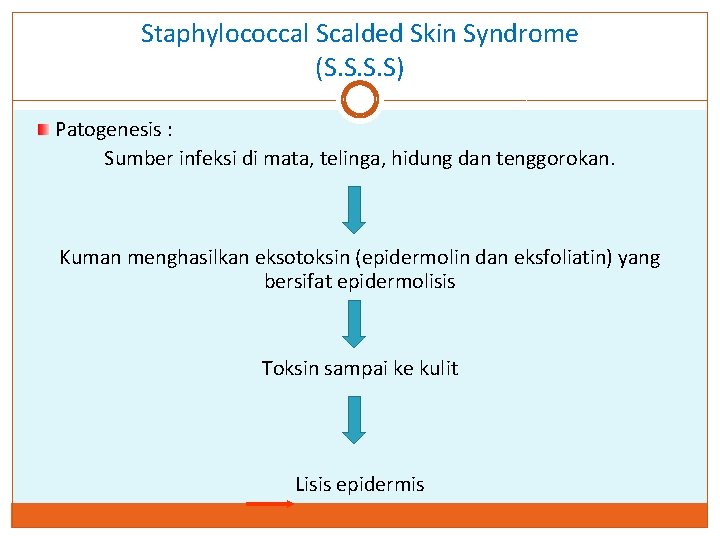 Staphylococcal Scalded Skin Syndrome
(S.S.S.S)

Patogenesis :

Sumber infeksi di mata, telinga, hidung dan tenggorokan.

Kuman menghasilkan eksotoksin (epidermolin dan eksfoliatin) yang bersifat epidermolisis

Toksin sampai ke kulit

Lisis epidermis